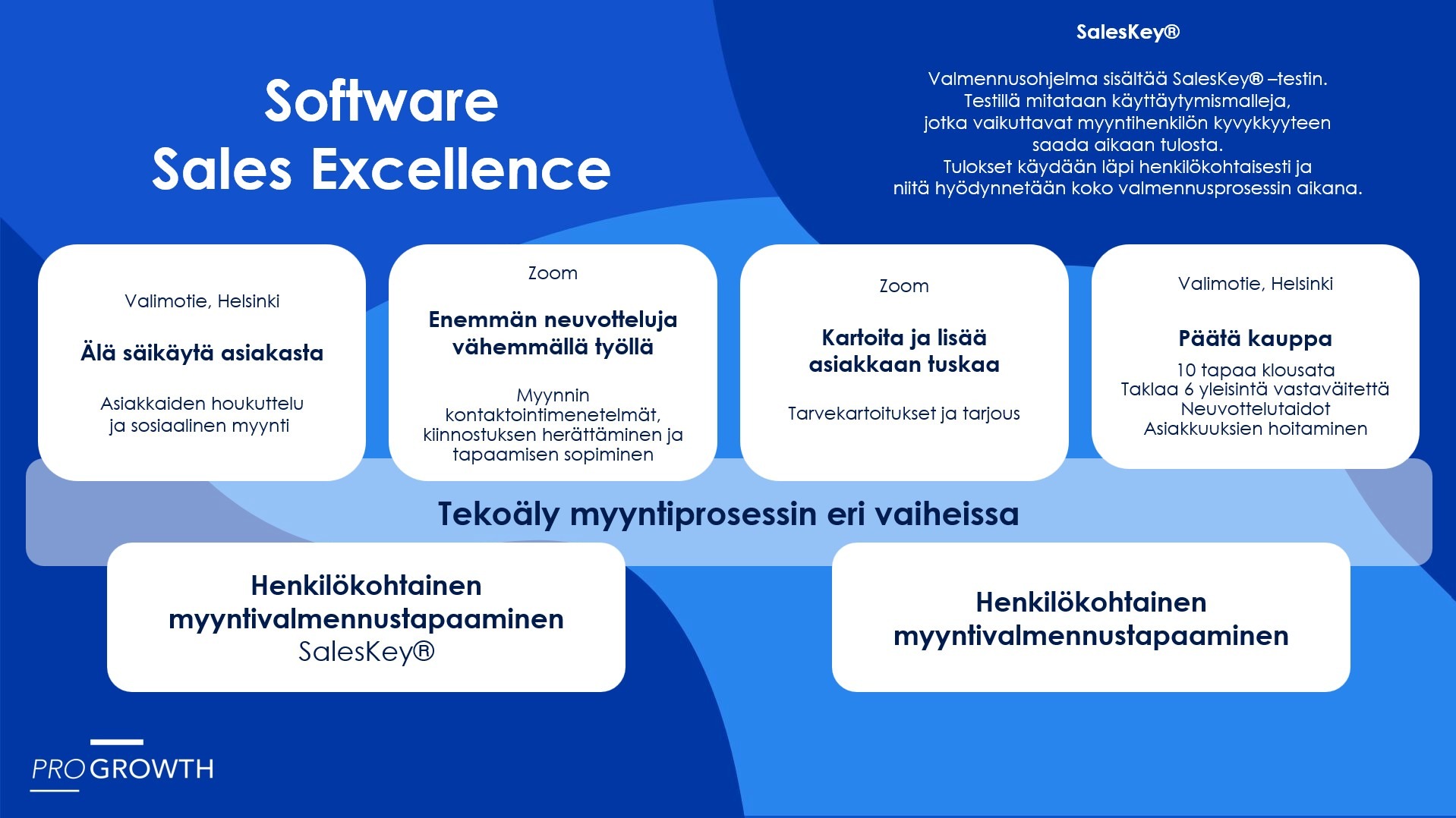 Software
Sales Excellence

SalesKey®

Valmennusohjelma sisältää SalesKey® –testin.
Testillä mitataan käyttäytymismalleja,
jotka vaikuttavat myyntihenkilön kyvykkyyteen
saada aikaan tulosta.
Tulokset käydään läpi henkilökohtaisesti ja
niitä hyödynnetään koko valmennusprosessin aikana.

Valimotie, Helsinki

Älä säikäytä asiakasta

Asiakkaiden houkuttelu
ja sosiaalinen myynti

Zoom

Enemmän neuvotteluja
vähemmällä työllä

Myynnin
kontaktointimenetelmät,
kiinnostuksen herättäminen ja
tapaamisen sopiminen

Zoom

Kartoita ja lisää
asiakkaan tuskaa

Tarvekartoitukset ja tarjous

Valimotie, Helsinki

Päätä kauppa

10 tapaa klousata
Taklaa 6 yleisintä vastaväitettä
Neuvottelutaidot
Asiakkuuksien hoitaminen

Tekoäly myyntiprosessin eri vaiheissa

Henkilökohtainen
myyntivalmennustapaaminen
SalesKey®

Henkilökohtainen
myyntivalmennustapaaminen

PRO GROWTH